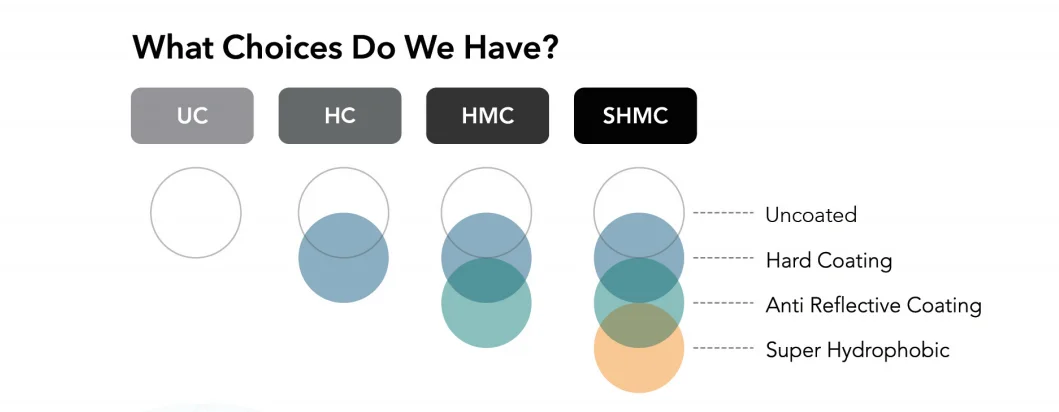 What Choices Do We Have?

UC

HC

HMC

SHMC

Uncoated

Hard Coating

Anti Reflective Coating

Super Hydrophobic